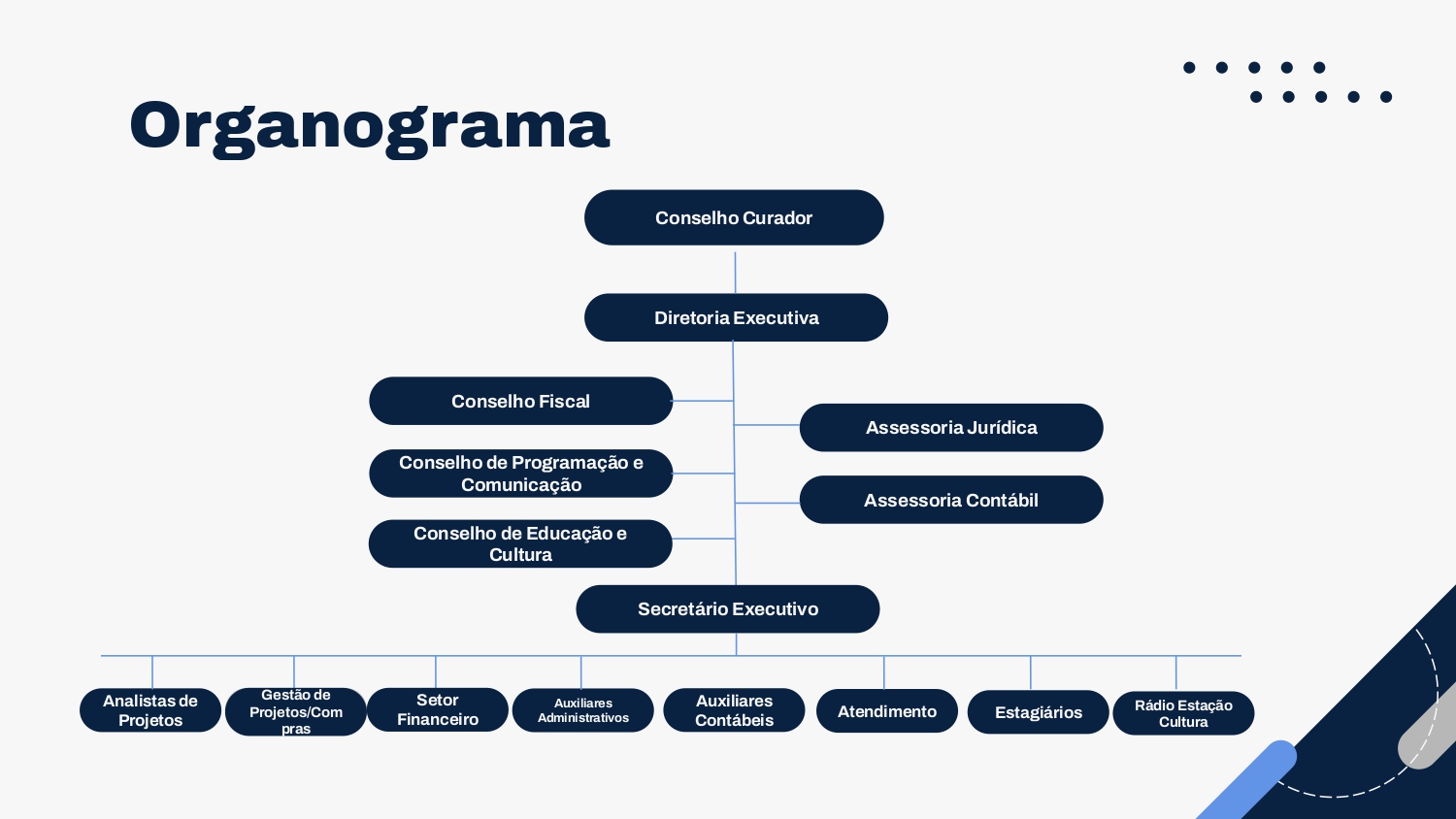 Organograma

Conselho Curador

Diretoria Executiva

Conselho Fiscal

Conselho de Programação e Comunicação

Conselho de Educação e Cultura

Assessoria Jurídica

Assessoria Contábil

Secretário Executivo

Analistas de Projetos

Gestão de Projetos/Compras

Setor Financeiro

Auxiliares Administrativos

Auxiliares Contábeis

Atendimento

Estagiários

Rádio Estação Cultura